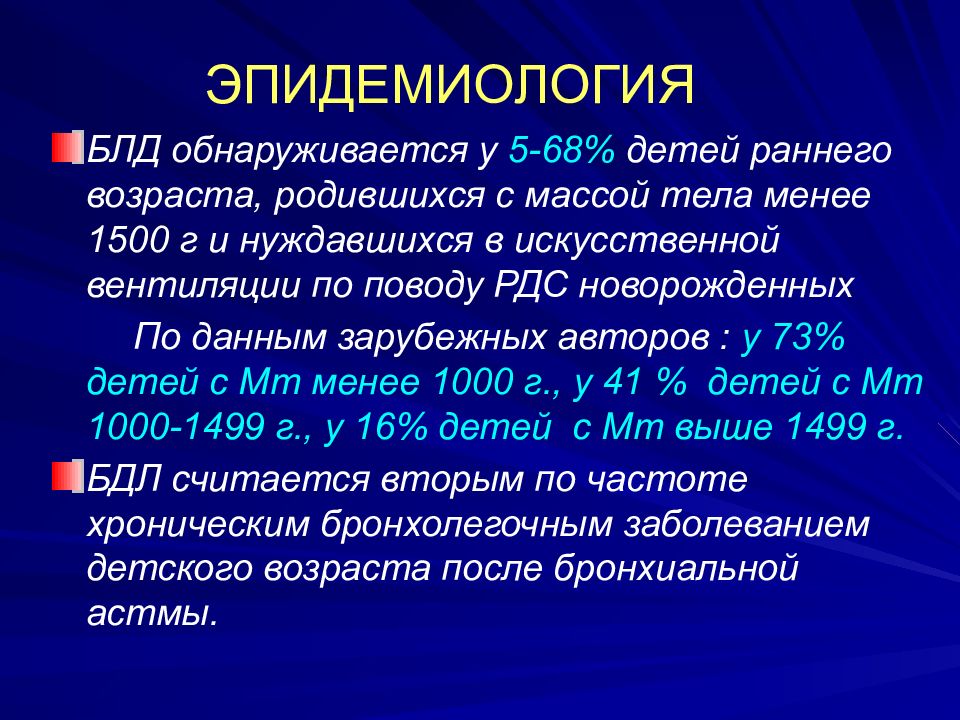 ЭПИДЕМИОЛОГИЯ

БЛД обнаруживается у 5-68% детей раннего возраста, родившихся с массой тела менее 1500 г и нуждавшихся в искусственной вентиляции по поводу РДС новорожденных

По данным зарубежных авторов : у 73% детей с Мт менее 1000 г., у 41 % детей с Мт 1000-1499 г., у 16% детей с Мт выше 1499 г.

БДЛ считается вторым по частоте хроническим бронхолегочным заболеванием детского возраста после бронхиальной астмы.